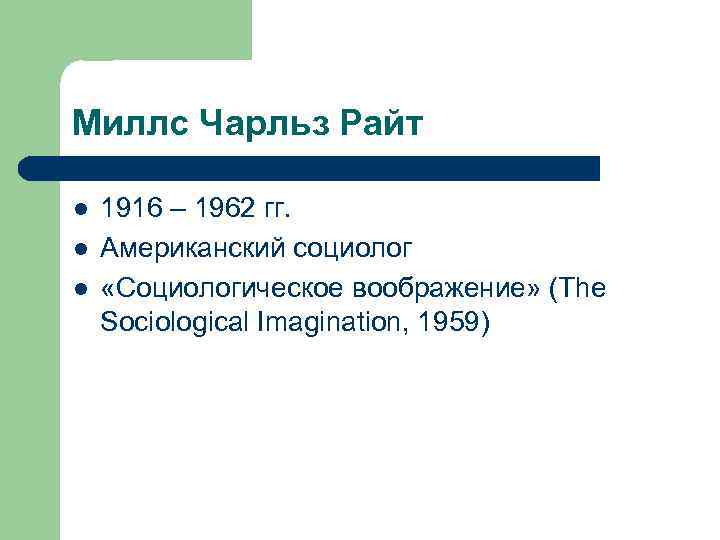 Миллс Чарльз Райт

- 1916 – 1962 гг.
- Американский социолог
- «Социологическое воображение» (The Sociological Imagination, 1959)